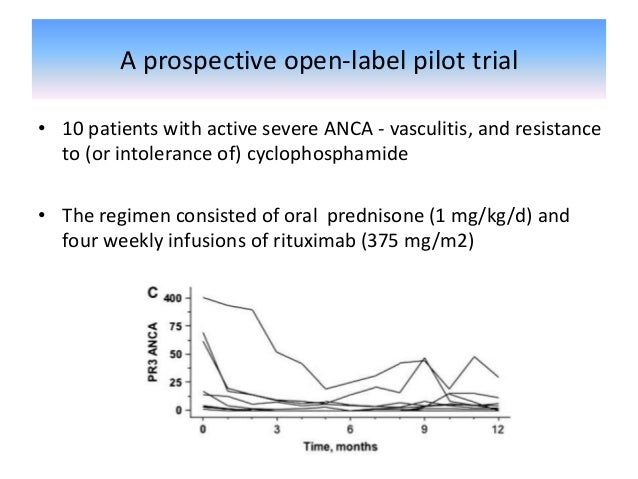 A prospective open-label pilot trial

• 10 patients with active severe ANCA - vasculitis, and resistance to (or intolerance of) cyclophosphamide

• The regimen consisted of oral prednisone (1 mg/kg/d) and four weekly infusions of rituximab (375 mg/m2)

C

PR3 ANCA

400
75
50
25
0

0
3
6
9
12

Time, months